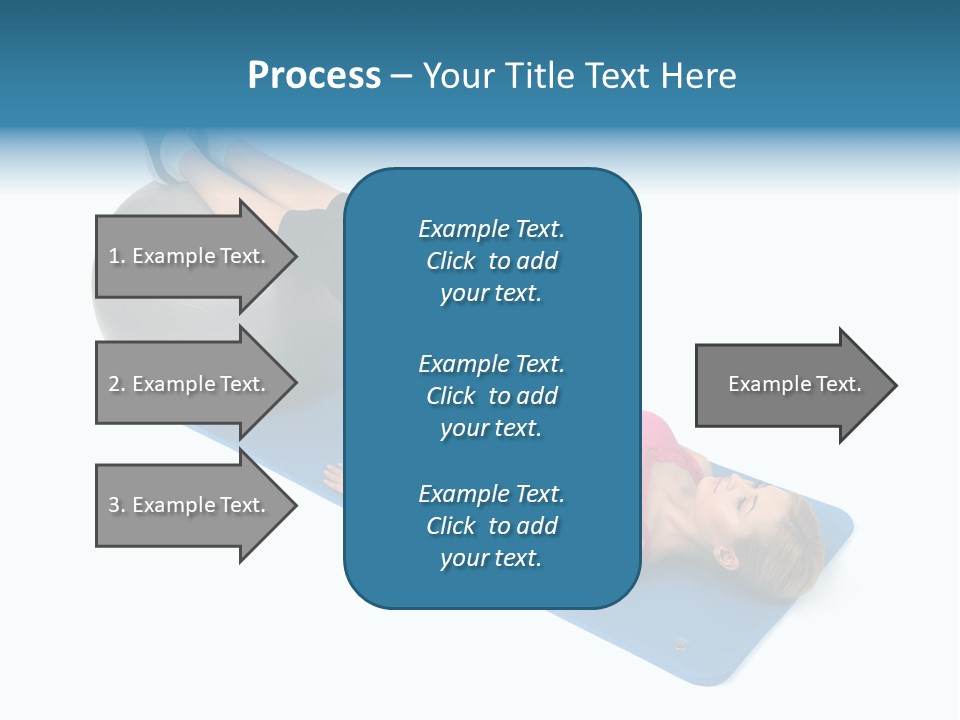 Process – Your Title Text Here

1. Example Text.

2. Example Text.

3. Example Text.

Example Text. Click to add your text.

Example Text. Click to add your text.

Example Text. Click to add your text.

Example Text.